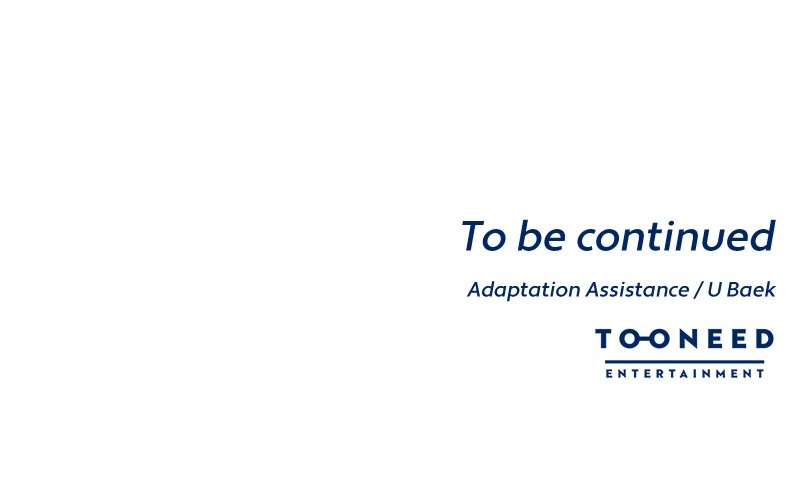 To be continued

Adaptation Assistance / U Baek

TOONEED

ENTERTAINMENT